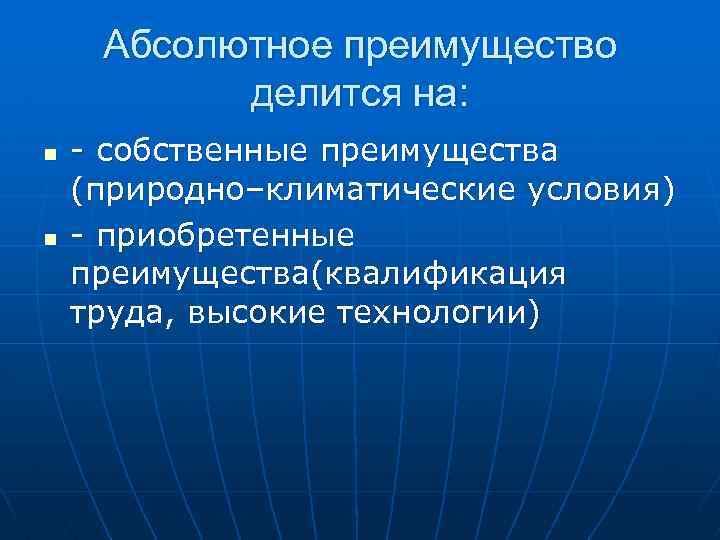 Абсолютное преимущество делится на:

- собственные преимущества (природно–климатические условия)
- приобретенные преимущества(квалификация труда, высокие технологии)